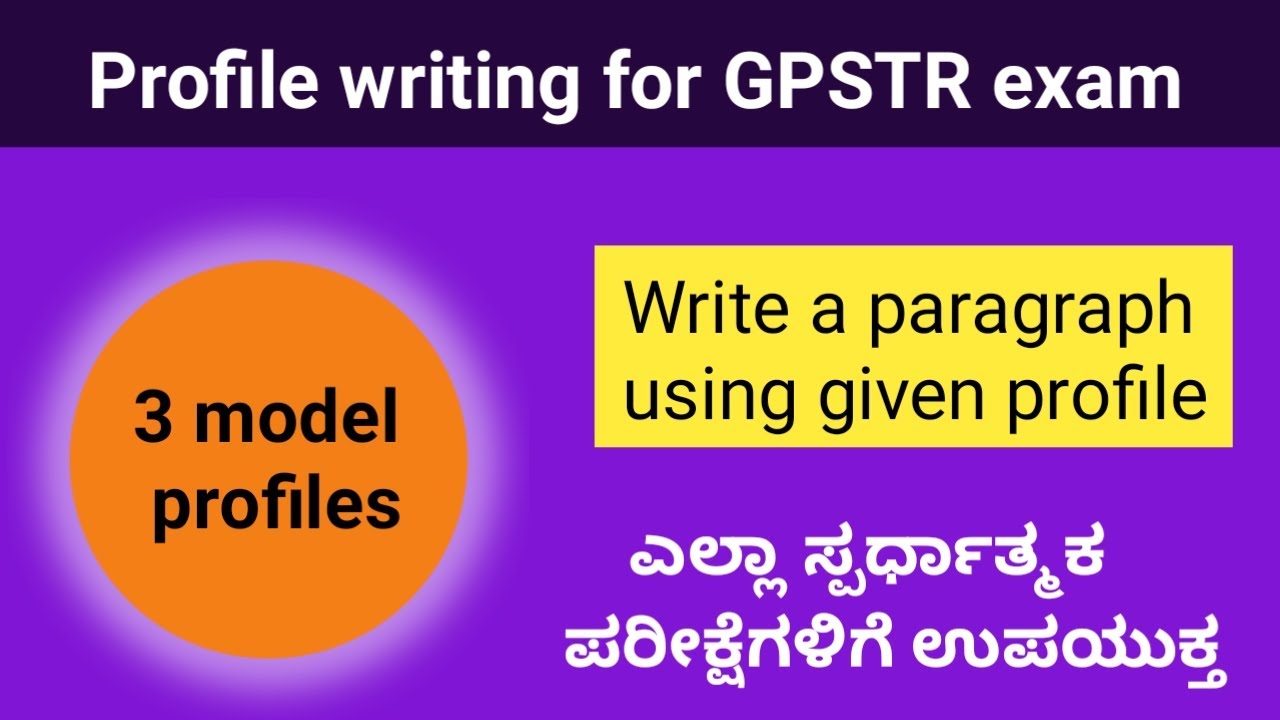 Profile writing for GPSTR exam

3 model profiles

Write a paragraph using given profile

ಎಲ್ಲಾ ಸ್ಪರ್ಧಾತ್ಮಕ ಪರೀಕ್ಷೆಗಳಿಗೆ ಉಪಯುಕ್ತ